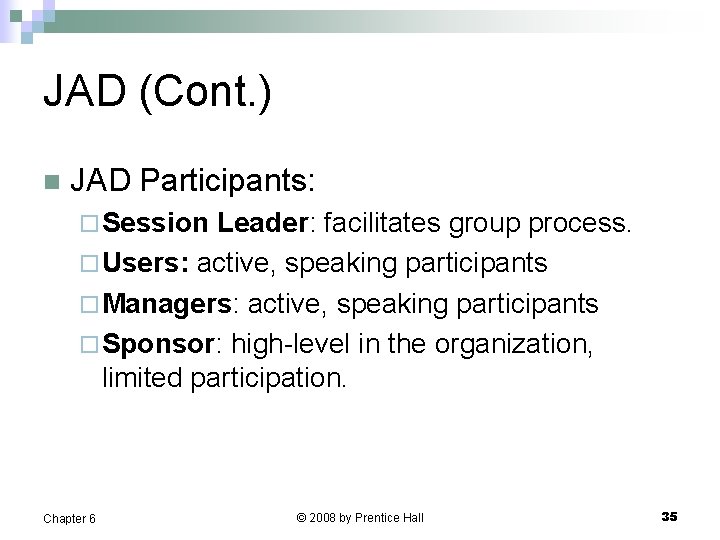 JAD (Cont.)

JAD Participants:

Session Leader: facilitates group process.

Users: active, speaking participants

Managers: active, speaking participants

Sponsor: high-level in the organization, limited participation.

Chapter 6

© 2008 by Prentice Hall

35